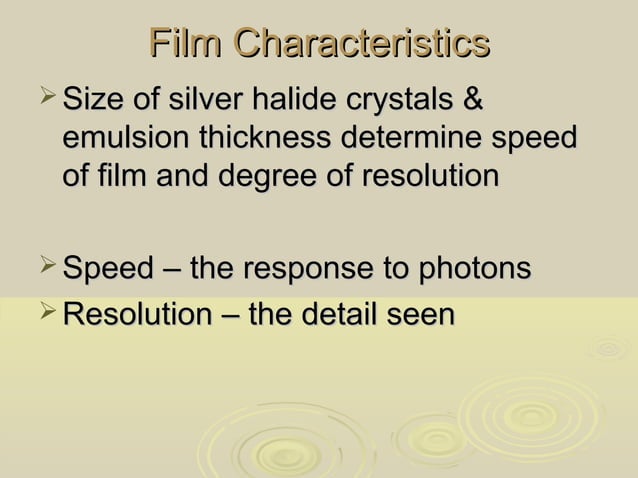 Film Characteristics

➢ Size of silver halide crystals & emulsion thickness determine speed of film and degree of resolution

➢ Speed – the response to photons

➢ Resolution – the detail seen